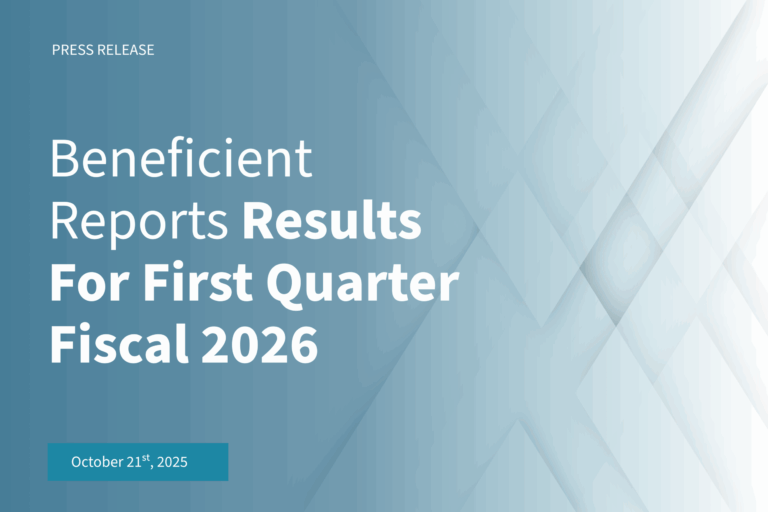 PRESS RELEASE

Beneficient Reports Results For First Quarter Fiscal 2026

October 21$^{st}$, 2025